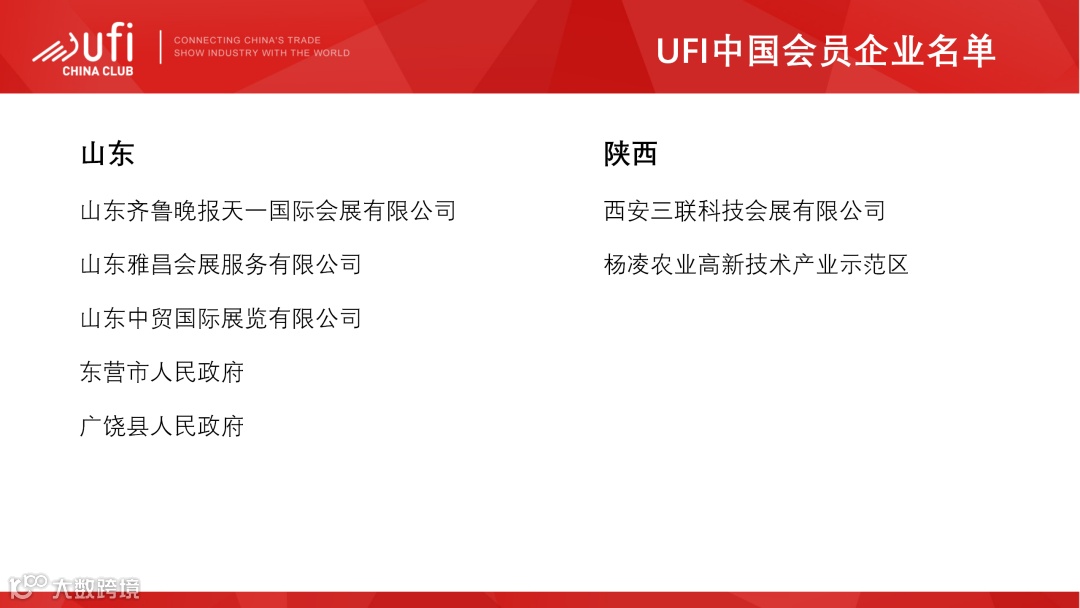 ufi CHINA CLUB

CONNECTING CHINA'S TRADE SHOW INDUSTRY WITH THE WORLD

UFI中国会员企业名单

山东

山东齐鲁晚报天一国际会展有限公司

山东雅昌会展服务有限公司

山东中贸国际展览有限公司

东营市人民政府

广饶县人民政府

陕西

西安三联科技会展有限公司

杨凌农业高新技术产业示范区

大数跨境